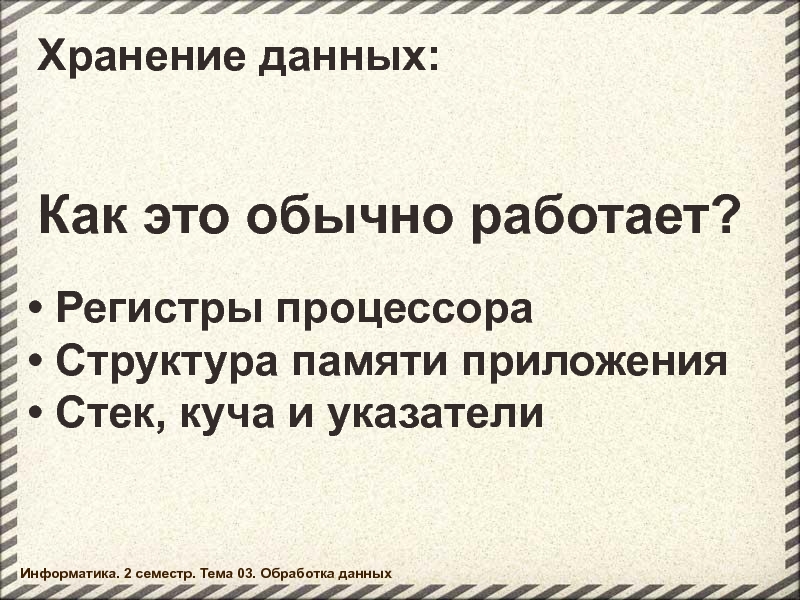 Хранение данных:

Как это обычно работает?

• Регистры процессора
• Структура памяти приложения
• Стек, куча и указатели

Информатика. 2 семестр. Тема 03. Обработка данных